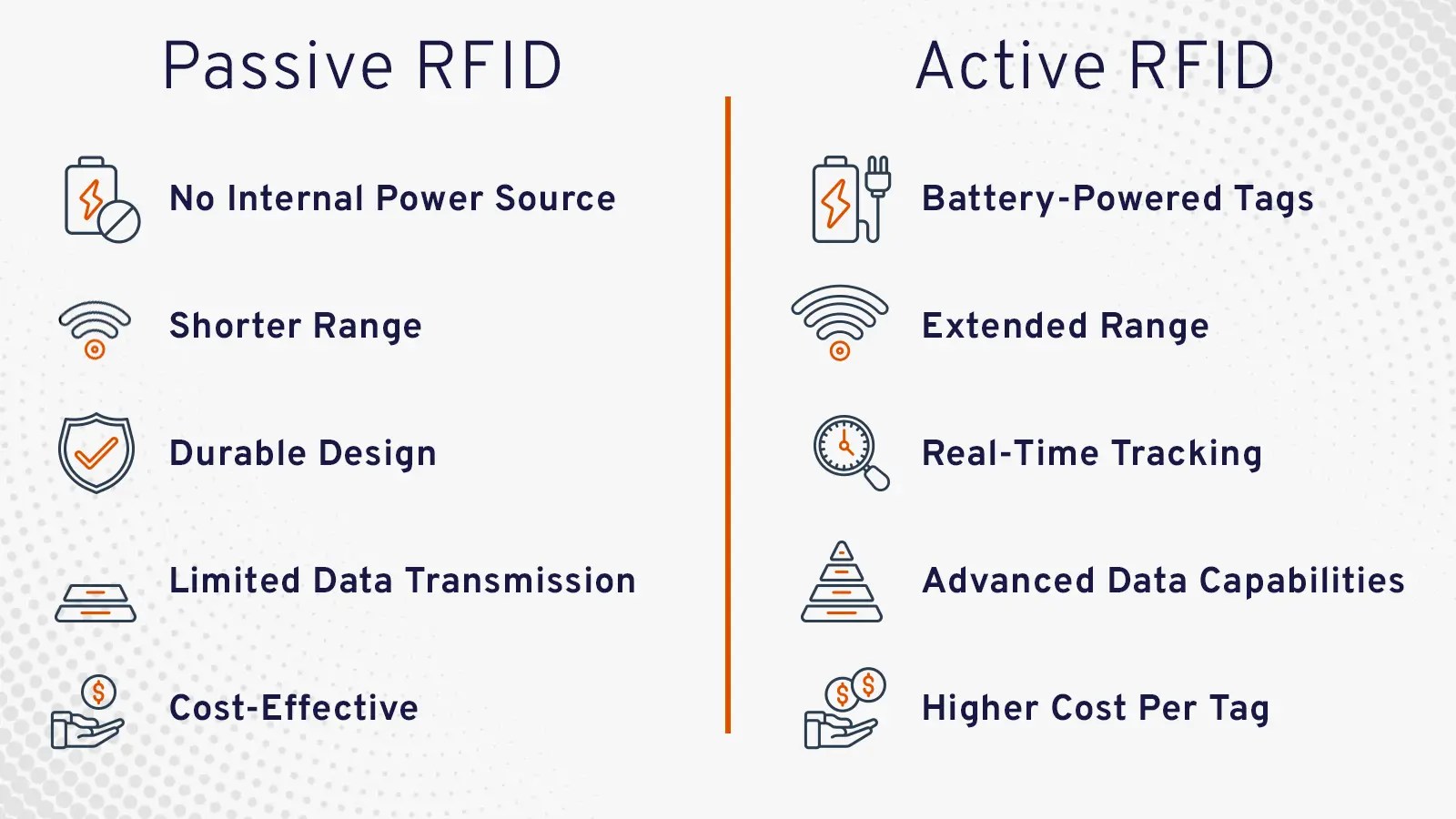 Passive RFID

No Internal Power Source

Shorter Range

Durable Design

Limited Data Transmission

Cost-Effective

Active RFID

Battery-Powered Tags

Extended Range

Real-Time Tracking

Advanced Data Capabilities

Higher Cost Per Tag